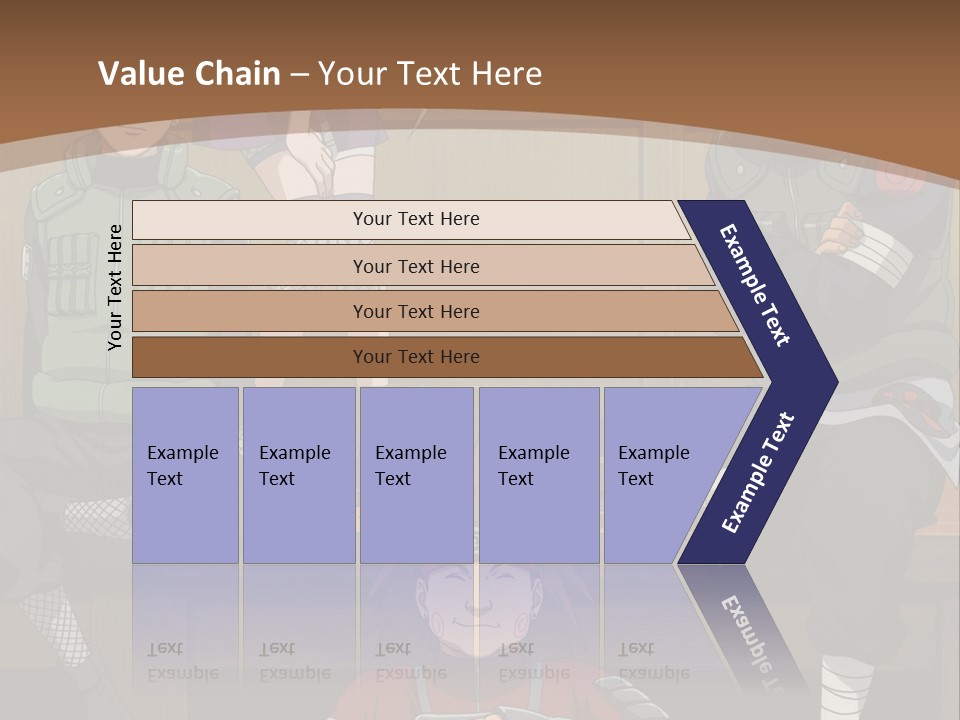 Value Chain – Your Text Here

Your Text Here

Your Text Here

Your Text Here

Your Text Here

Your Text Here

Example Text

Example Text

Example Text

Example Text

Example Text

Example Text

Example Text